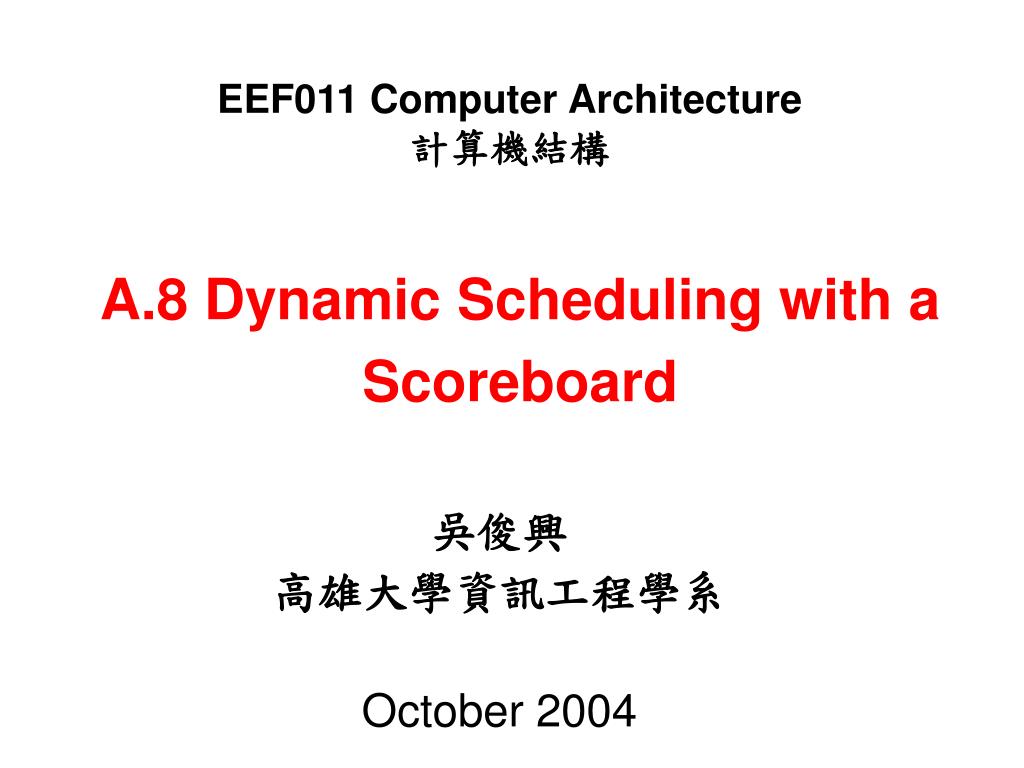 EEF011 Computer Architecture
計算機結構

A.8 Dynamic Scheduling with a Scoreboard

吳俊興
高雄大學資訊工程學系

October 2004